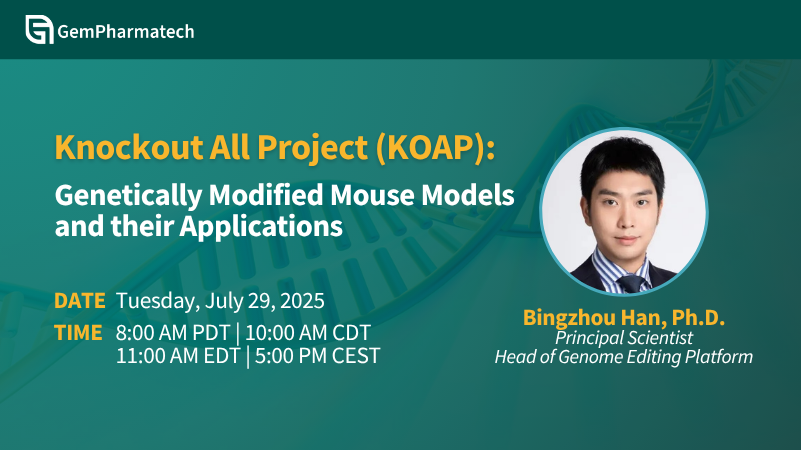 GemPharmatech

Knockout All Project (KOAP):

Genetically Modified Mouse Models and their Applications

DATE Tuesday, July 29, 2025

TIME 8:00 AM PDT | 10:00 AM CDT
11:00 AM EDT | 5:00 PM CEST

Bingzhou Han, Ph.D.
Principal Scientist
Head of Genome Editing Platform